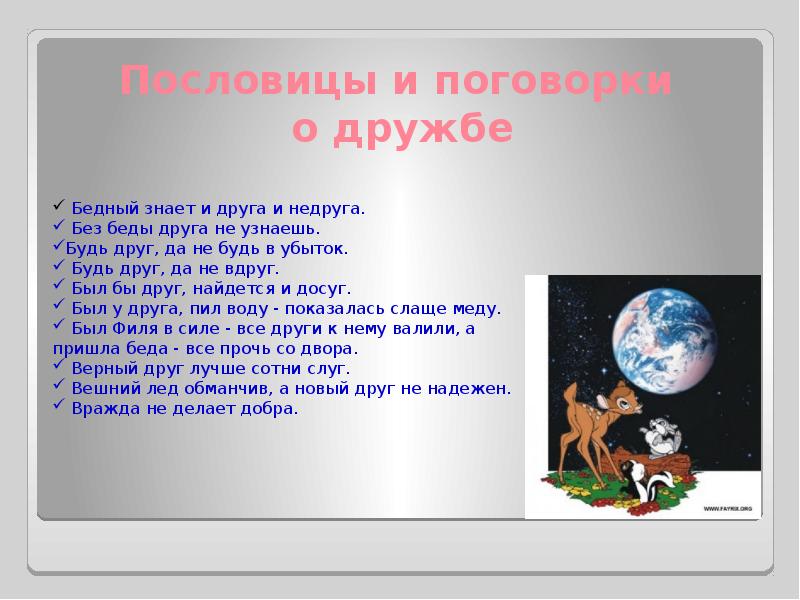 Пословицы и поговорки о дружбе

✓ Бедный знает и друга и недруга.
✓ Без беды друга не узнаешь.
✓Будь друг, да не будь в убыток.
✓ Будь друг, да не вдруг.
✓ Был бы друг, найдется и досуг.
✓ Был у друга, пил воду - показалась слаще меду.
✓ Был Филя в силе - все други к нему валили, а пришла беда - все прочь со двора.
✓ Верный друг лучше сотни слуг.
✓ Вешний лед обманчив, а новый друг не надежен.
✓ Вражда не делает добра.

WWW.FAYRIX.ORG